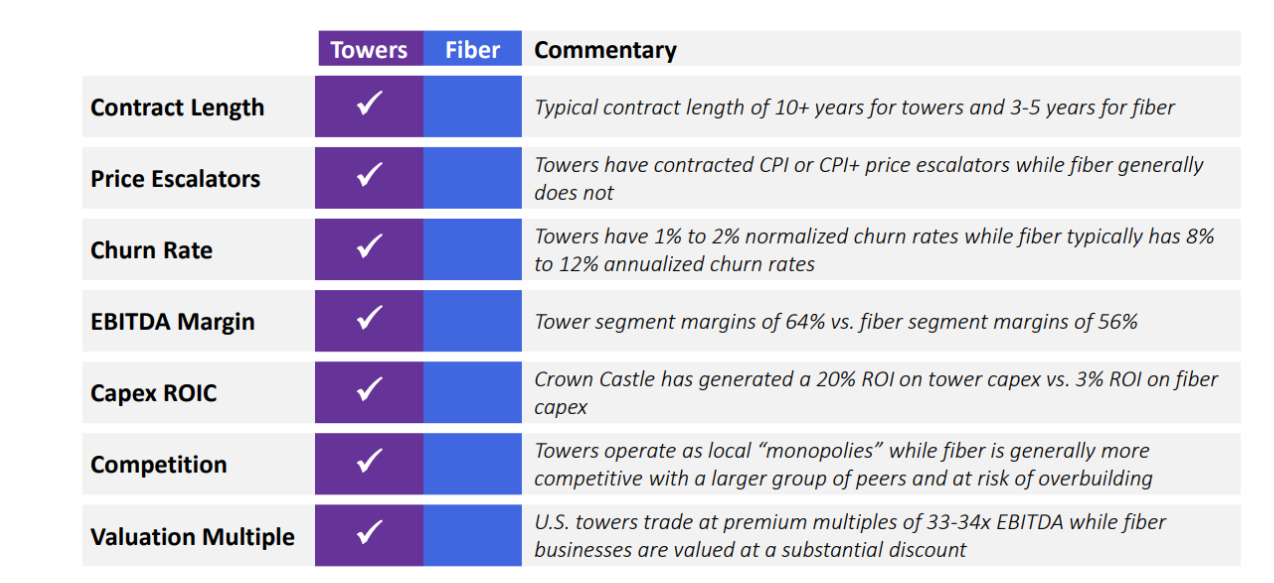 | | Towers | Fiber | Commentary |
|---|---|---|---|
| Contract Length | ✓ | | Typical contract length of 10+ years for towers and 3-5 years for fiber |
| Price Escalators | ✓ | | Towers have contracted CPI or CPI+ price escalators while fiber generally does not |
| Churn Rate | ✓ | | Towers have 1% to 2% normalized churn rates while fiber typically has 8% to 12% annualized churn rates |
| EBITDA Margin | ✓ | | Tower segment margins of 64% vs. fiber segment margins of 56% |
| Capex ROIC | ✓ | | Crown Castle has generated a 20% ROI on tower capex vs. 3% ROI on fiber capex |
| Competition | ✓ | | Towers operate as local “monopolies” while fiber is generally more competitive with a larger group of peers and at risk of overbuilding |
| Valuation Multiple | ✓ | | U.S. towers trade at premium multiples of 33-34x EBITDA while fiber businesses are valued at a substantial discount |